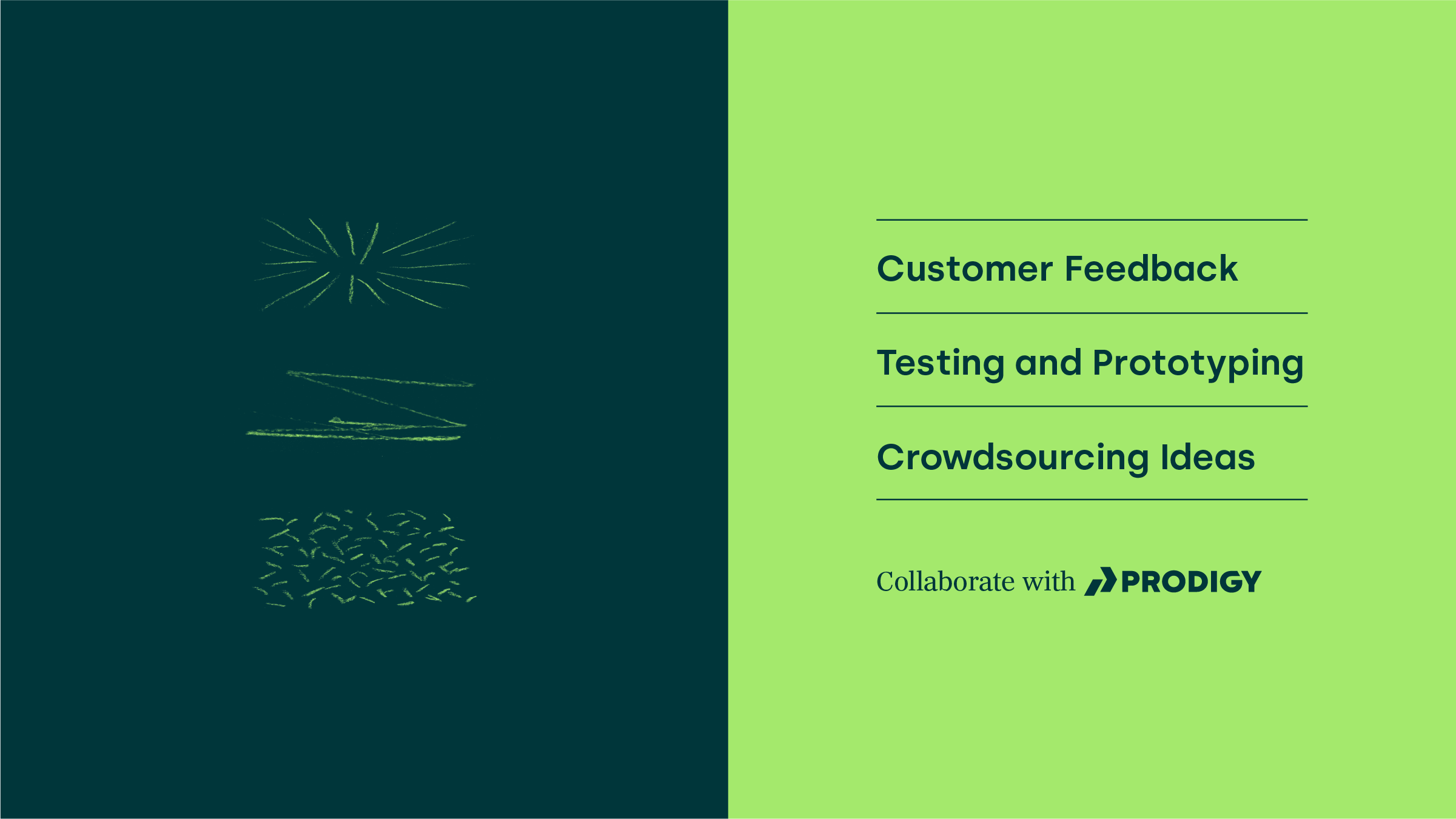 Customer Feedback

Testing and Prototyping

Crowdsourcing Ideas

Collaborate with PRODIGY